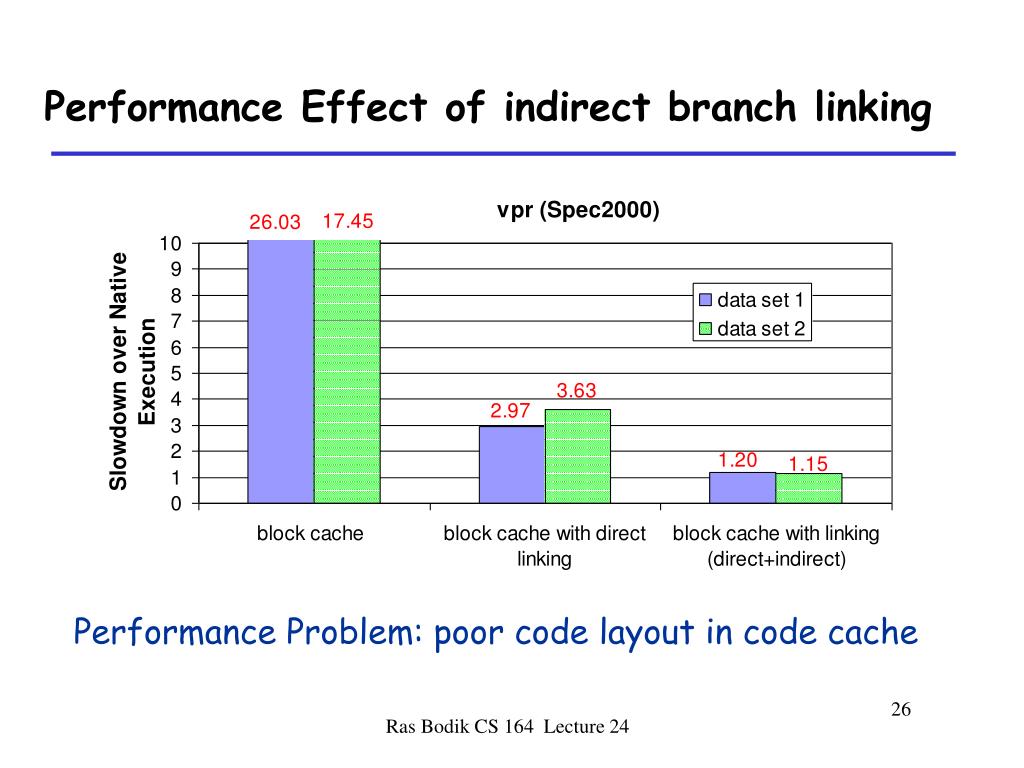 Performance Effect of indirect branch linking

vpr (Spec2000)

Slowdown over Native Execution

10
9
8
7
6
5
4
3
2
1
0

26.03 17.45

2.97 3.63

1.20 1.15

data set 1
data set 2

block cache

block cache with direct linking

block cache with linking (direct+indirect)

Performance Problem: poor code layout in code cache

26

Ras Bodik CS 164 Lecture 24